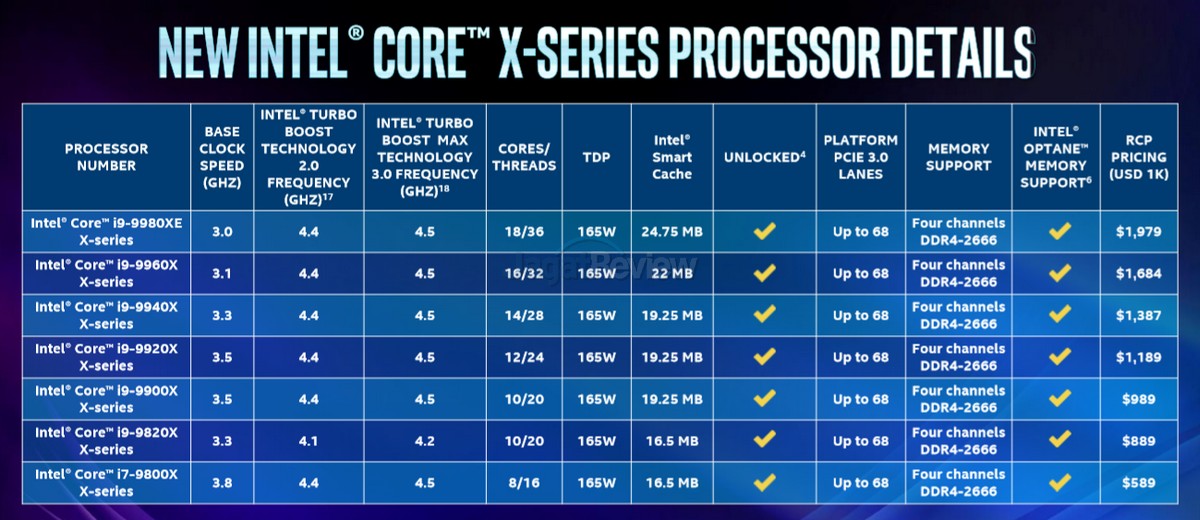 NEW INTEL® CORE™ X-SERIES PROCESSOR DETAILS

| PROCESSOR NUMBER | BASE CLOCK SPEED (GHZ) | INTEL® TURBO BOOST TECHNOLOGY 2.0 FREQUENCY (GHZ)$^{17}$ | INTEL® TURBO BOOST MAX TECHNOLOGY 3.0 FREQUENCY (GHZ)$^{18}$ | CORES/ THREADS | TDP | Intel® Smart Cache | UNLOCKED$^{4}$ | PLATFORM PCIE 3.0 LANES | MEMORY SUPPORT | INTEL® OPTANE™ MEMORY SUPPORT$^{6}$ | RCP PRICING (USD 1K) |
|---|---|---|---|---|---|---|---|---|---|---|---|
| Intel® Core™ i9-9980XE X-series | 3.0 | 4.4 | 4.5 | 18/36 | 165W | 24.75 MB | ✓ | Up to 68 | Four channels DDR4-2666 | ✓ | $1,979 |
| Intel® Core™ i9-9960X X-series | 3.1 | 4.4 | 4.5 | 16/32 | 165W | 22 MB | ✓ | Up to 68 | Four channels DDR4-2666 | ✓ | $1,684 |
| Intel® Core™ i9-9940X X-series | 3.3 | 4.4 | 4.5 | 14/28 | 165W | 19.25 MB | ✓ | Up to 68 | Four channels DDR4-2666 | ✓ | $1,387 |
| Intel® Core™ i9-9920X X-series | 3.5 | 4.4 | 4.5 | 12/24 | 165W | 19.25 MB | ✓ | Up to 68 | Four channels DDR4-2666 | ✓ | $1,189 |
| Intel® Core™ i9-9900X X-series | 3.5 | 4.4 | 4.5 | 10/20 | 165W | 19.25 MB | ✓ | Up to 68 | Four channels DDR4-2666 | ✓ | $989 |
| Intel® Core™ i9-9820X X-series | 3.3 | 4.1 | 4.2 | 10/20 | 165W | 16.5 MB | ✓ | Up to 68 | Four channels DDR4-2666 | ✓ | $889 |
| Intel® Core™ i7-9800X X-series | 3.8 | 4.4 | 4.5 | 8/16 | 165W | 16.5 MB | ✓ | Up to 68 | Four channels DDR4-2666 | ✓ | $589 |

JagatReview